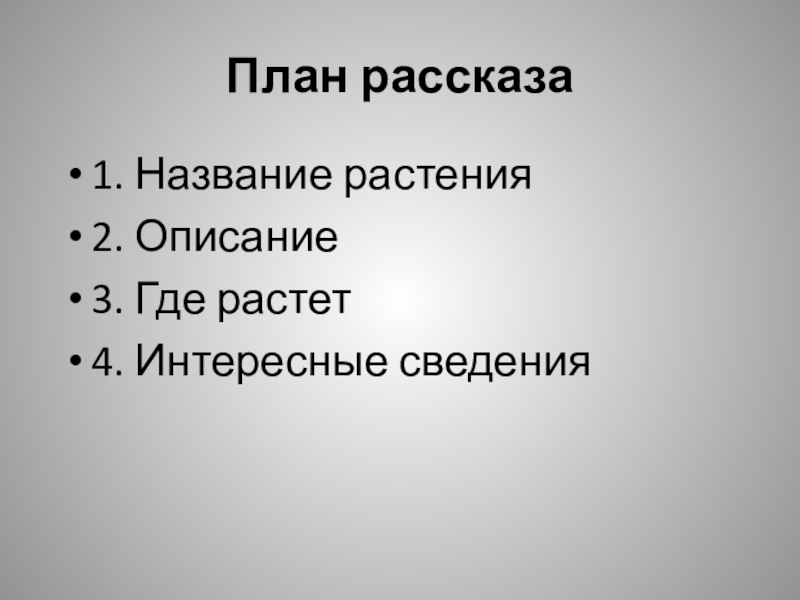 План рассказа

• 1. Название растения
• 2. Описание
• 3. Где растет
• 4. Интересные сведения